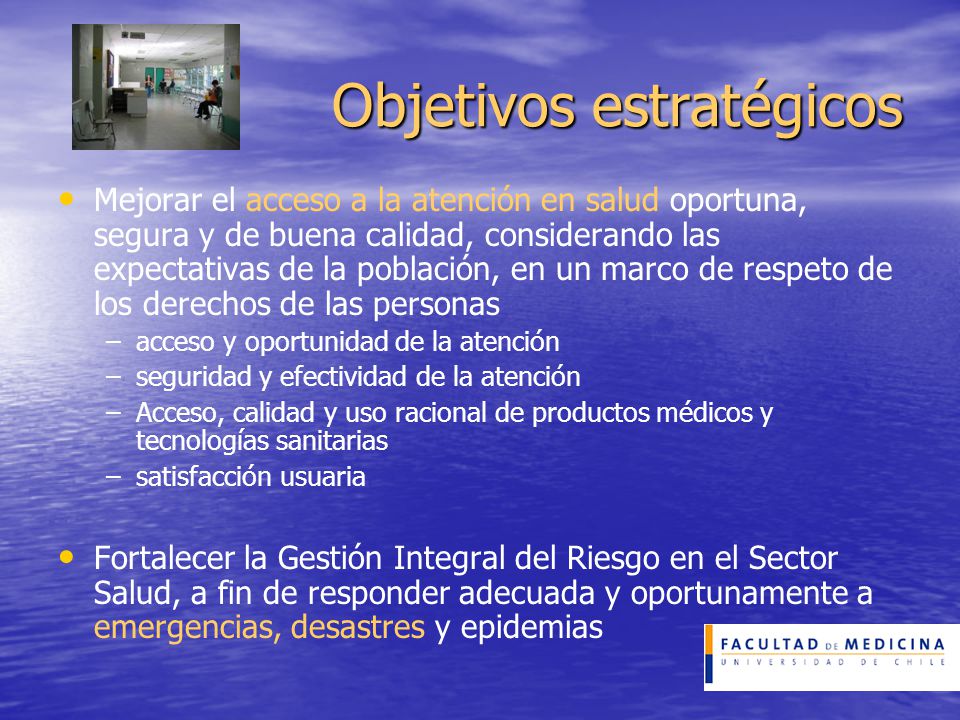 Objetivos estratégicos

• Mejorar el acceso a la atención en salud oportuna, segura y de buena calidad, considerando las expectativas de la población, en un marco de respeto de los derechos de las personas
– acceso y oportunidad de la atención
– seguridad y efectividad de la atención
– Acceso, calidad y uso racional de productos médicos y tecnologías sanitarias
– satisfacción usuaria

• Fortalecer la Gestión Integral del Riesgo en el Sector Salud, a fin de responder adecuada y oportunamente a emergencias, desastres y epidemias

FACULTAD DE MEDICINA
UNIVERSIDAD DE CHILE